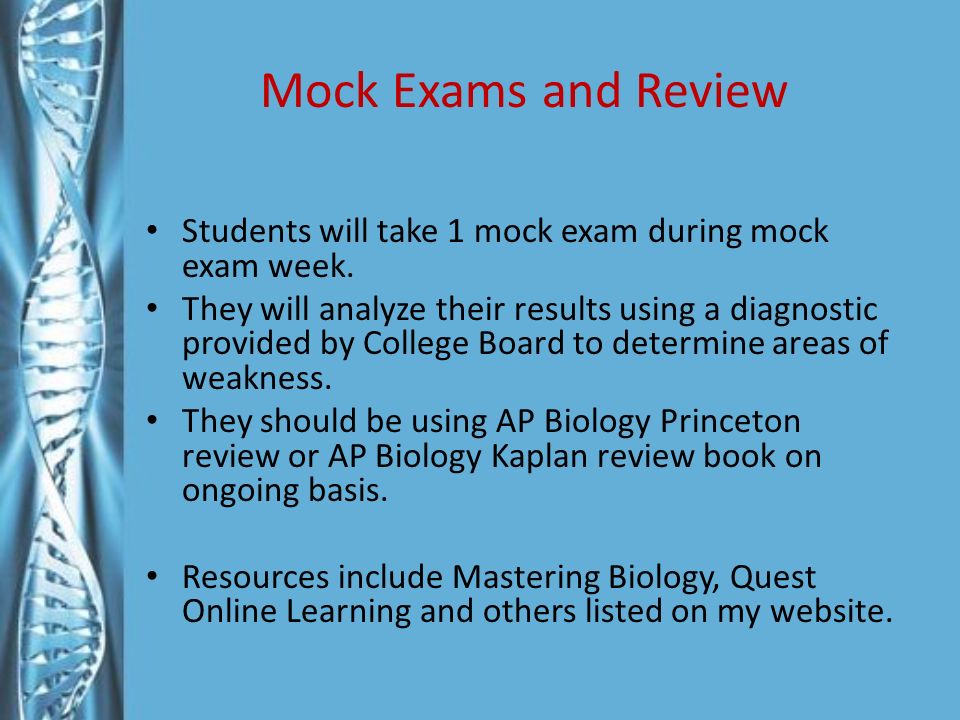 Mock Exams and Review

• Students will take 1 mock exam during mock exam week.
• They will analyze their results using a diagnostic provided by College Board to determine areas of weakness.
• They should be using AP Biology Princeton review or AP Biology Kaplan review book on ongoing basis.

• Resources include Mastering Biology, Quest Online Learning and others listed on my website.